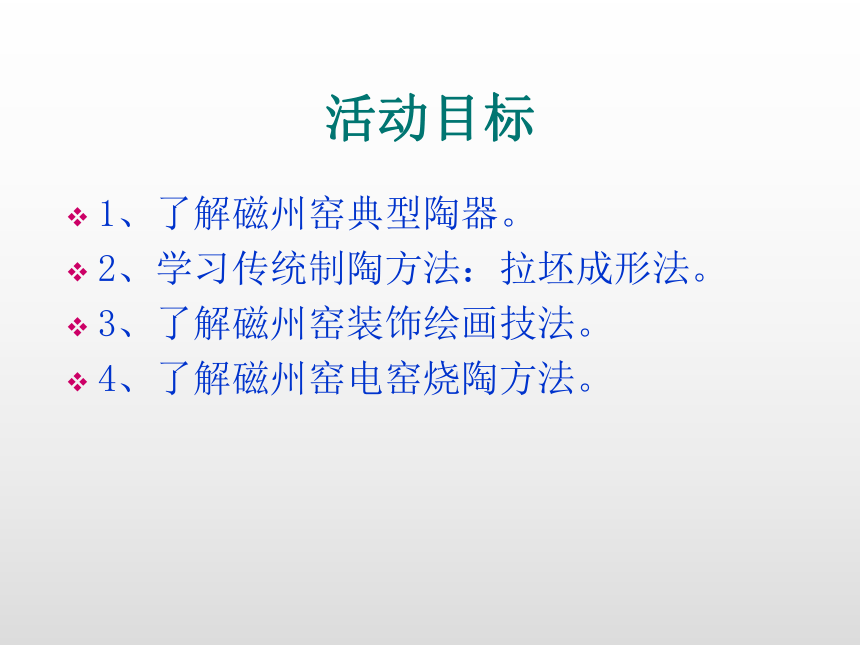 活动目标

❖ 1、了解磁州窑典型陶器。
❖ 2、学习传统制陶方法：拉坯成形法。
❖ 3、了解磁州窑装饰绘画技法。
❖ 4、了解磁州窑电窑烧陶方法。